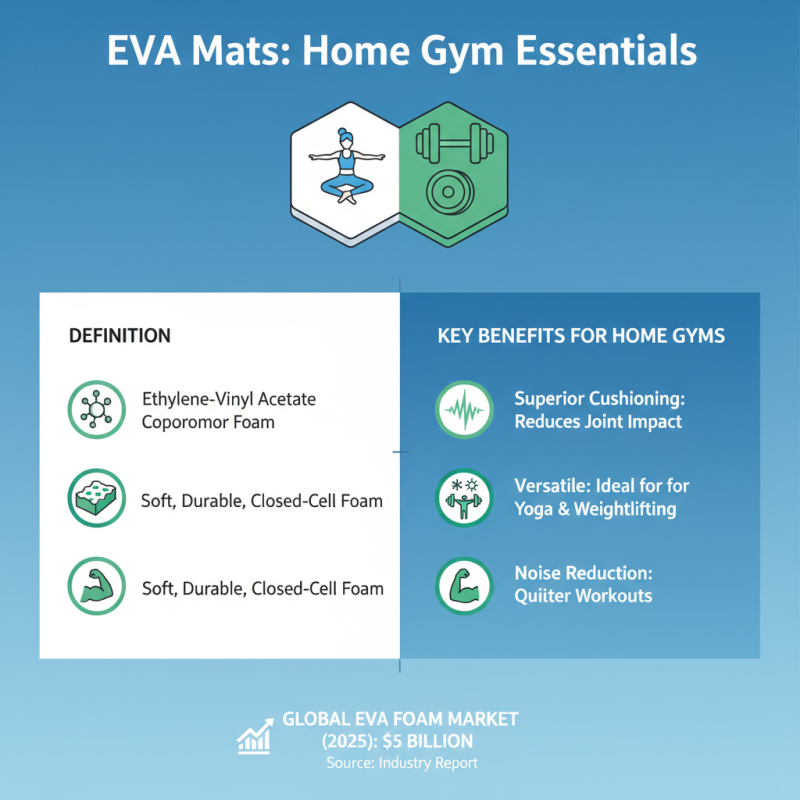 EVA Mats: Home Gym Essentials

DEFINITION

Ethylene-Vinyl Acetate Coporomor Foam

Soft, Durable, Closed-Cell Foam

Soft, Durable, Closed-Cell Foam

KEY BENEFITS FOR HOME GYMS

Superior Cushioning: Reduces Joint Impact

Versatile: Ideal for for Yoga & Weightlifting

Noise Reduction: Quiiter Workouts

GLOBAL EVA FOAM MARKET (2025): $5 BILLION
Source: Industry Report